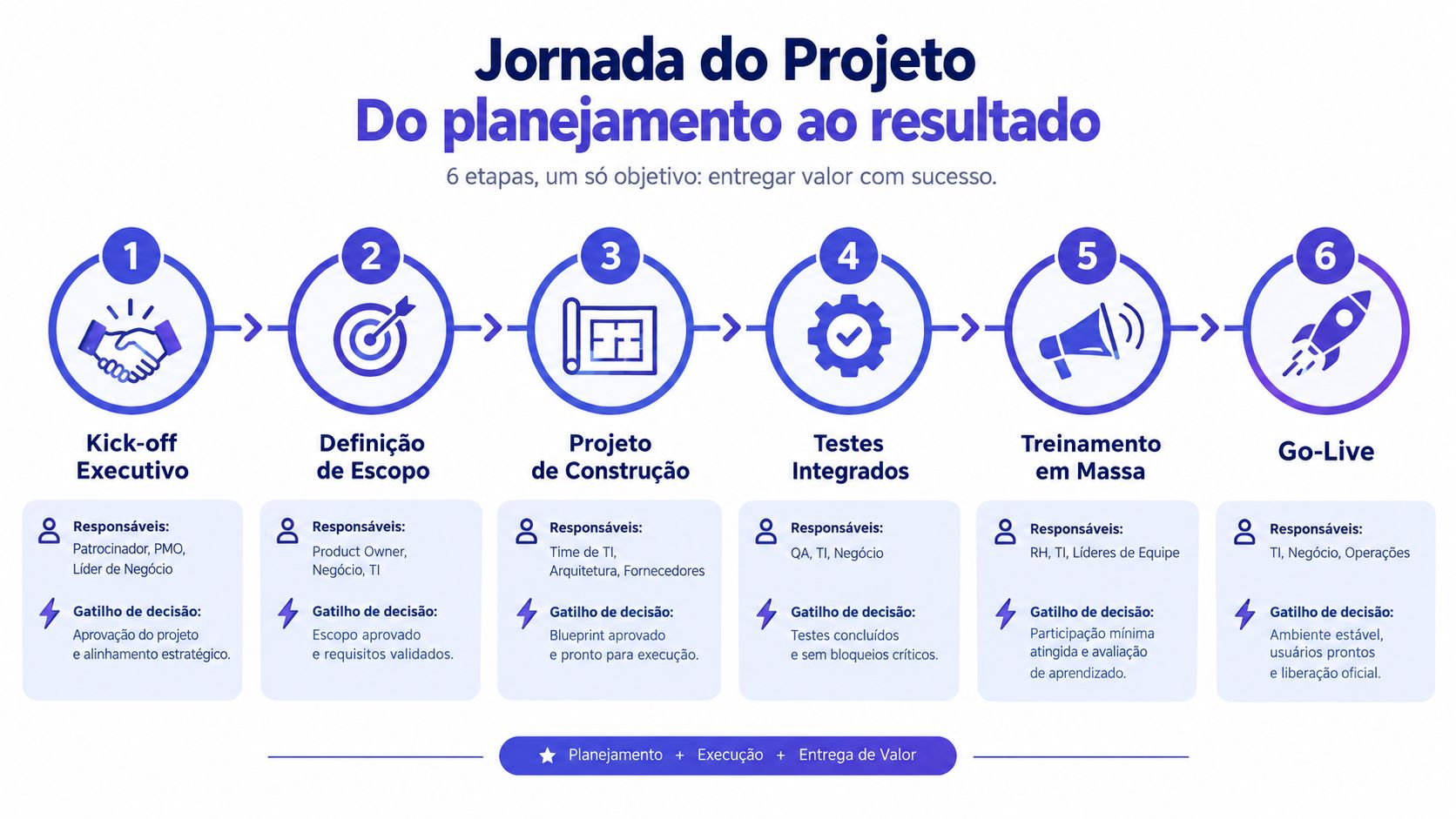 Jornada do Projeto
Do planejamento ao resultado
6 etapas, um só objetivo: entregar valor com sucesso.

1
Kick-off Executivo
Responsáveis: Patrocinador, PMO, Líder de Negócio
Gatilho de decisão: Aprovação do projeto e alinhamento estratégico.

2
Definição de Escopo
Responsáveis: Product Owner, Negócio, TI
Gatilho de decisão: Escopo aprovado e requisitos validados.

3
Projeto de Construção
Responsáveis: Time de TI, Arquitetura, Fornecedores
Gatilho de decisão: Blueprint aprovado e pronto para execução.

4
Testes Integrados
Responsáveis: QA, TI, Negócio
Gatilho de decisão: Testes concluídos e sem bloqueios críticos.

5
Treinamento em Massa
Responsáveis: RH, TI, Líderes de Equipe
Gatilho de decisão: Participação mínima atingida e avaliação de aprendizado.

6
Go-Live
Responsáveis: TI, Negócio, Operações
Gatilho de decisão: Ambiente estável, usuários prontos e liberação oficial.

Planejamento + Execução + Entrega de Valor